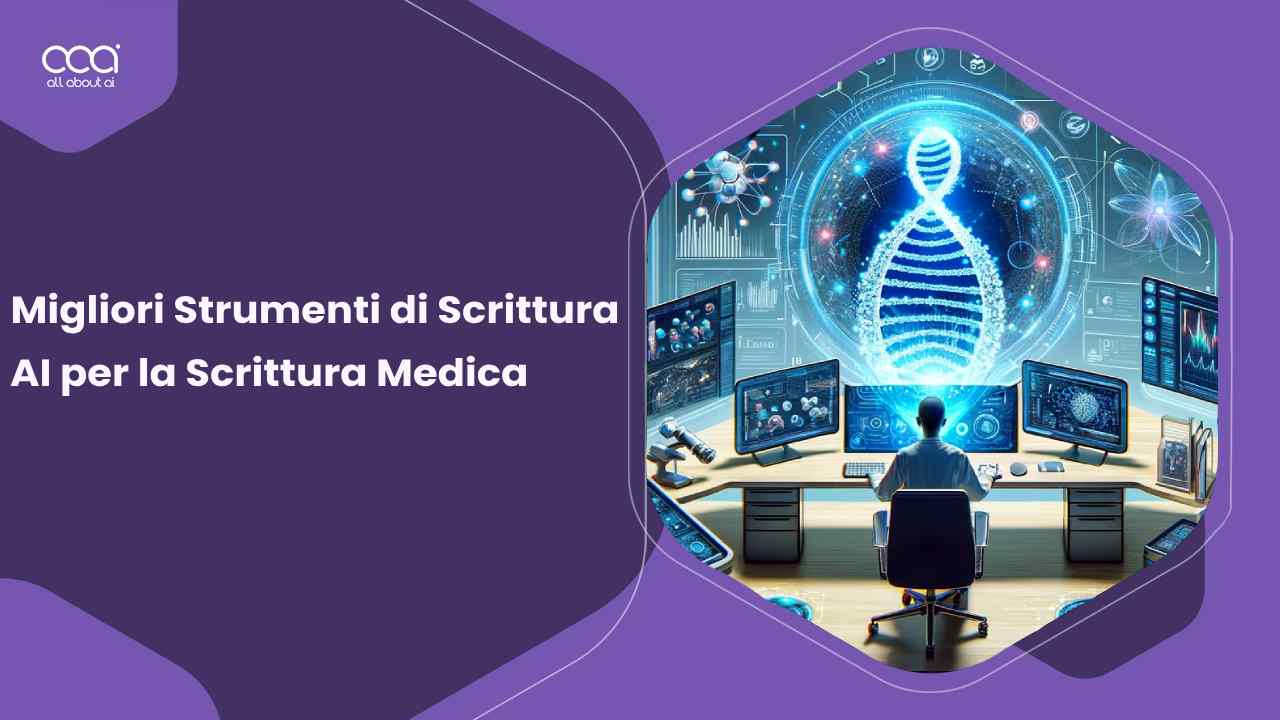 aaa
all about ai

Migliori Strumenti di Scrittura AI per la Scrittura Medica